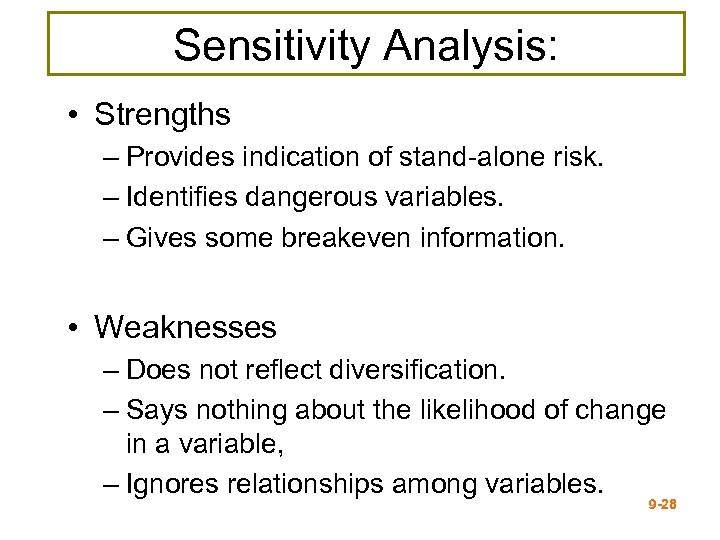 Sensitivity Analysis:

• Strengths
– Provides indication of stand-alone risk.
– Identifies dangerous variables.
– Gives some breakeven information.

• Weaknesses
– Does not reflect diversification.
– Says nothing about the likelihood of change in a variable,
– Ignores relationships among variables.

9-28